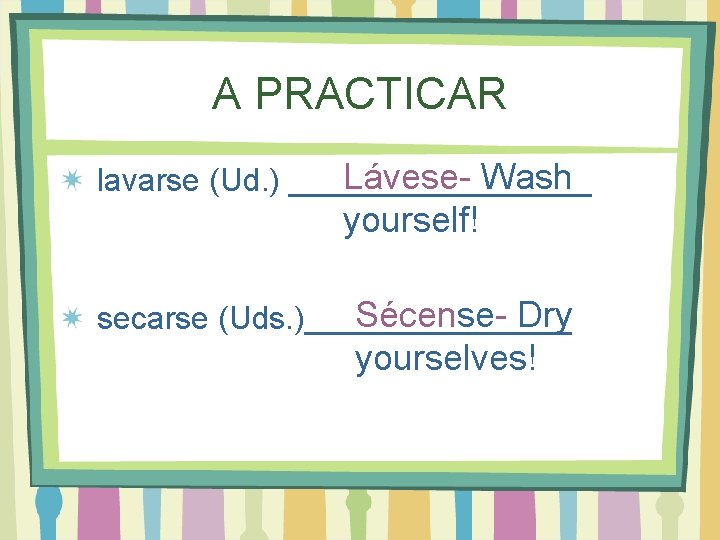 A PRACTICAR

lavarse (Ud.) Lávese- Wash yourself!

secarse (Uds.) Sécense- Dry yourselves!